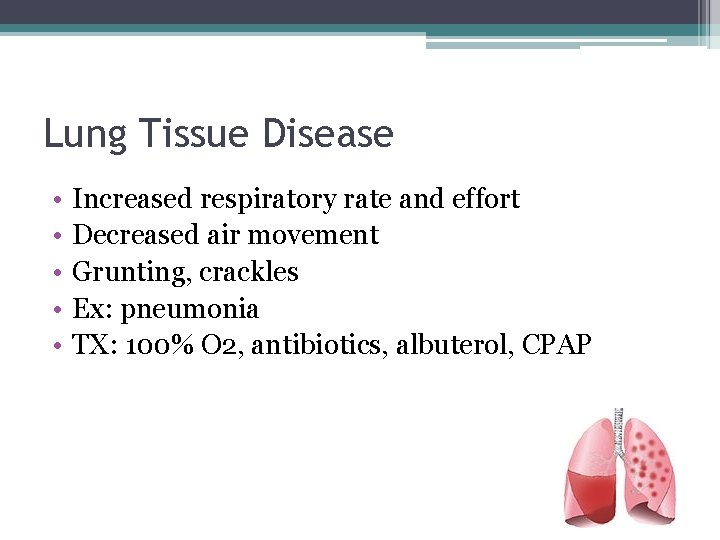 Lung Tissue Disease

• Increased respiratory rate and effort
• Decreased air movement
• Grunting, crackles
• Ex: pneumonia
• TX: 100% O2, antibiotics, albuterol, CPAP